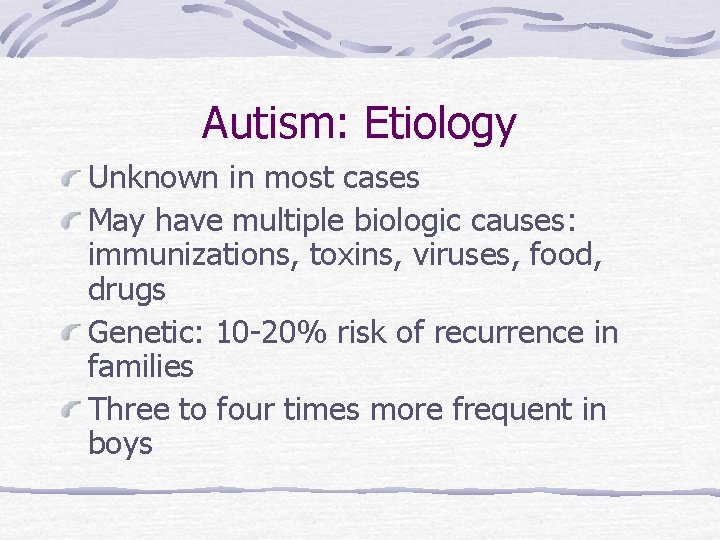 Autism: Etiology

Unknown in most cases

May have multiple biologic causes: immunizations, toxins, viruses, food, drugs

Genetic: 10-20% risk of recurrence in families

Three to four times more frequent in boys